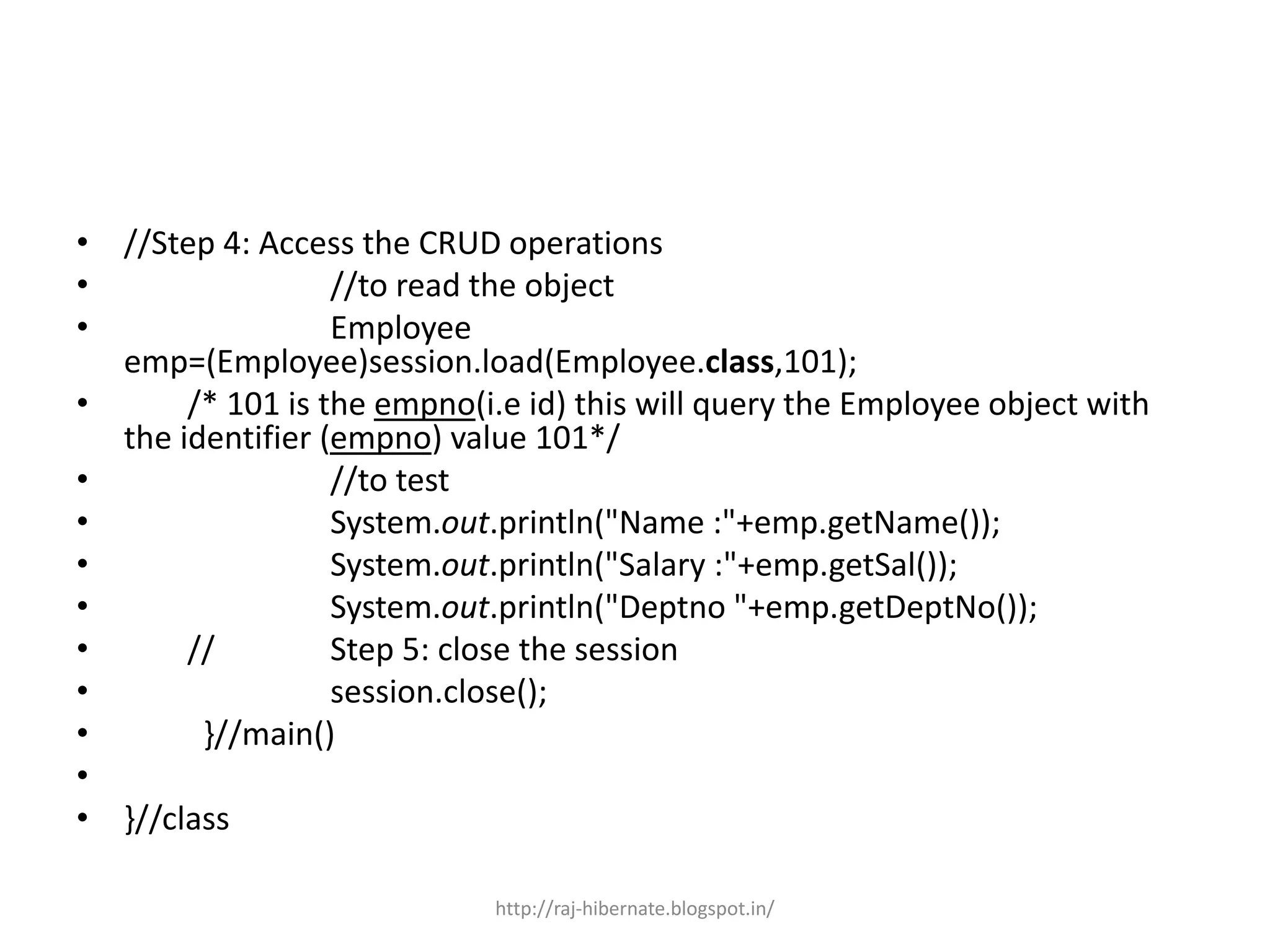 • //Step 4: Access the CRUD operations
• //to read the object
• Employee emp=(Employee)session.load(Employee.class,101);
• /* 101 is the empno(i.e id) this will query the Employee object with the identifier (empno) value 101*/
• //to test
• System.out.println("Name :"+emp.getName());
• System.out.println("Salary :"+emp.getSal());
• System.out.println("Deptno "+emp.getDeptNo());
• // Step 5: close the session
• session.close();
• }//main()
•
• }//class

http://raj-hibernate.blogspot.in/